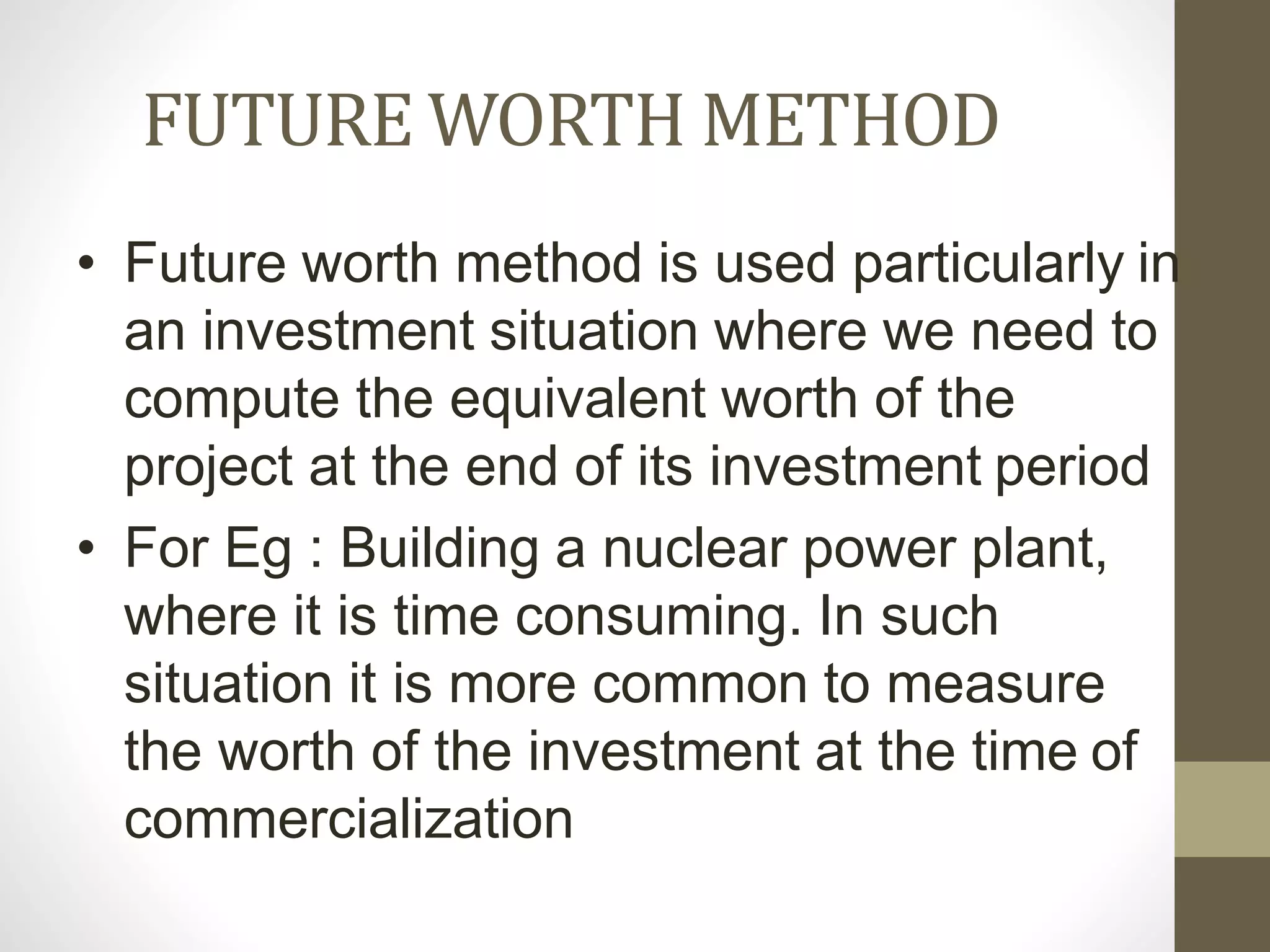 FUTURE WORTH METHOD

• Future worth method is used particularly in an investment situation where we need to compute the equivalent worth of the project at the end of its investment period

• For Eg : Building a nuclear power plant, where it is time consuming. In such situation it is more common to measure the worth of the investment at the time of commercialization